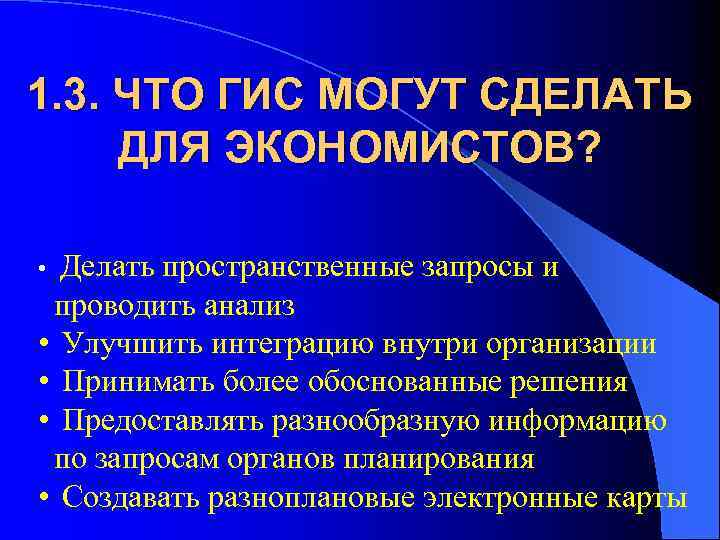 1.3. ЧТО ГИС МОГУТ СДЕЛАТЬ ДЛЯ ЭКОНОМИСТОВ?

• Делать пространственные запросы и проводить анализ
• Улучшить интеграцию внутри организации
• Принимать более обоснованные решения
• Предоставлять разнообразную информацию по запросам органов планирования
• Создавать разноплановые электронные карты